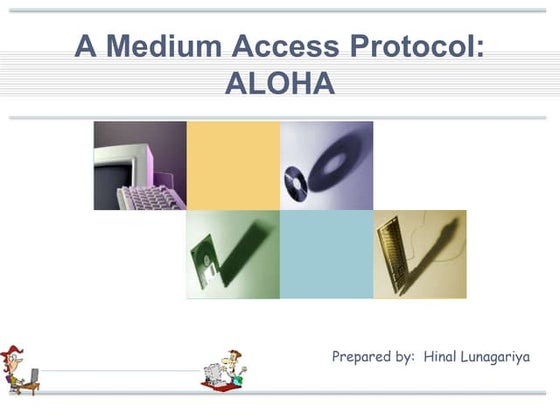 A Medium Access Protocol: ALOHA

Prepared by: Hinal Lunagariya